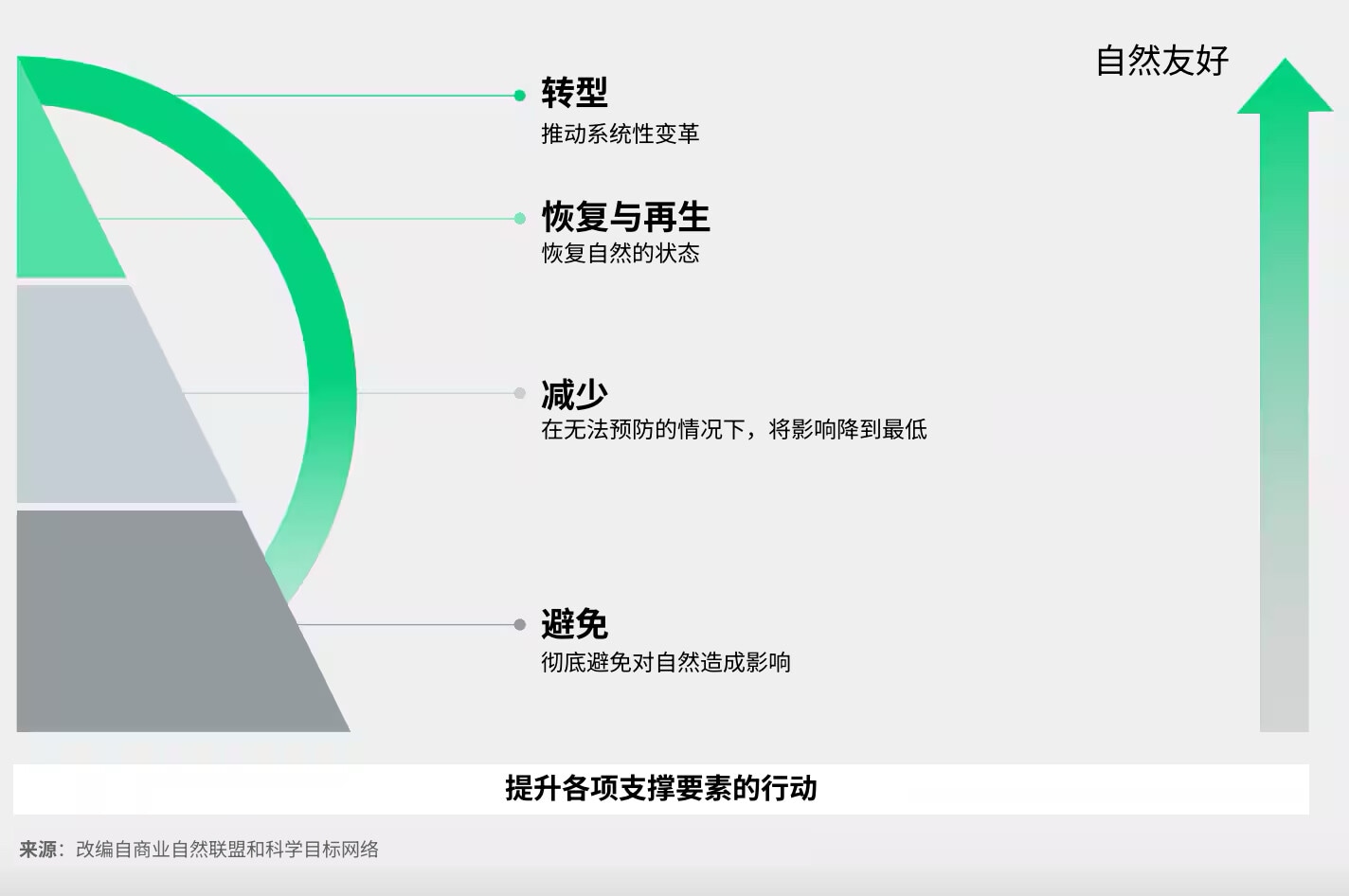 自然友好

转型
推动系统性变革

恢复与再生
恢复自然的状态

减少
在无法预防的情况下，将影响降到最低

避免
彻底避免对自然造成影响

提升各项支撑要素的行动

来源：改编自商业自然联盟和科学目标网络